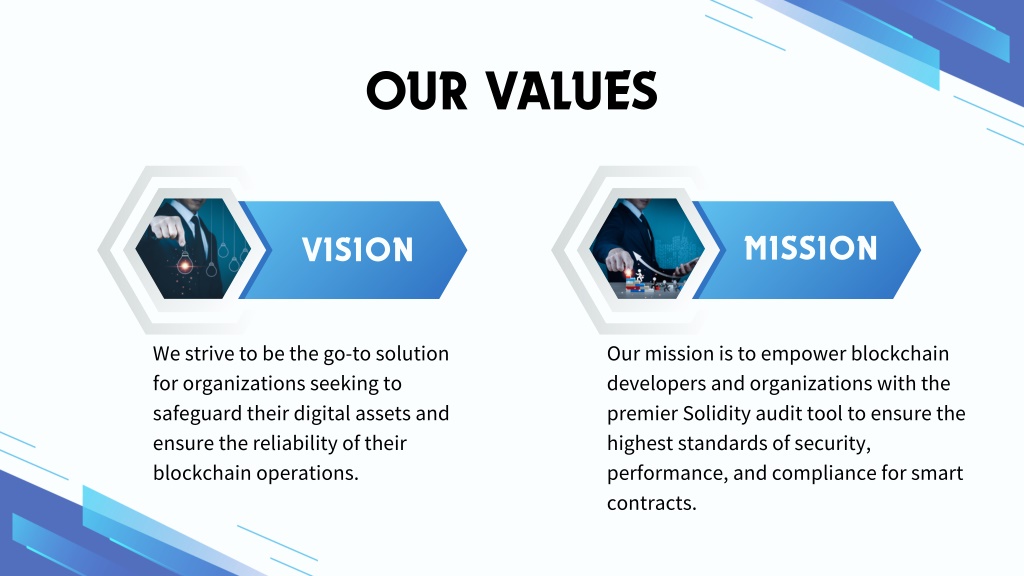 OUR VALUES

VISION

We strive to be the go-to solution for organizations seeking to safeguard their digital assets and ensure the reliability of their blockchain operations.

MISSION

Our mission is to empower blockchain developers and organizations with the premier Solidity audit tool to ensure the highest standards of security, performance, and compliance for smart contracts.